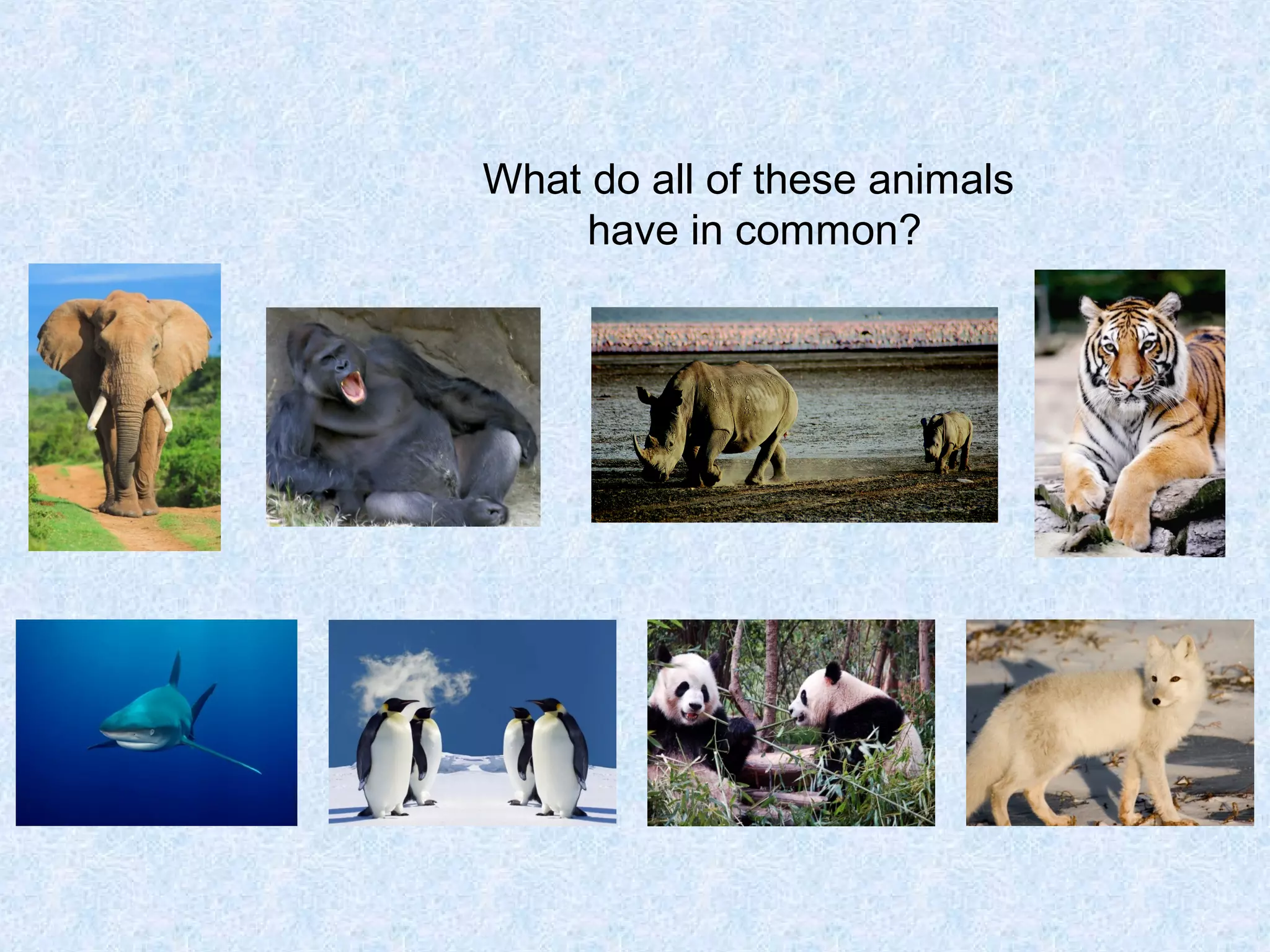 What do all of these animals have in common?